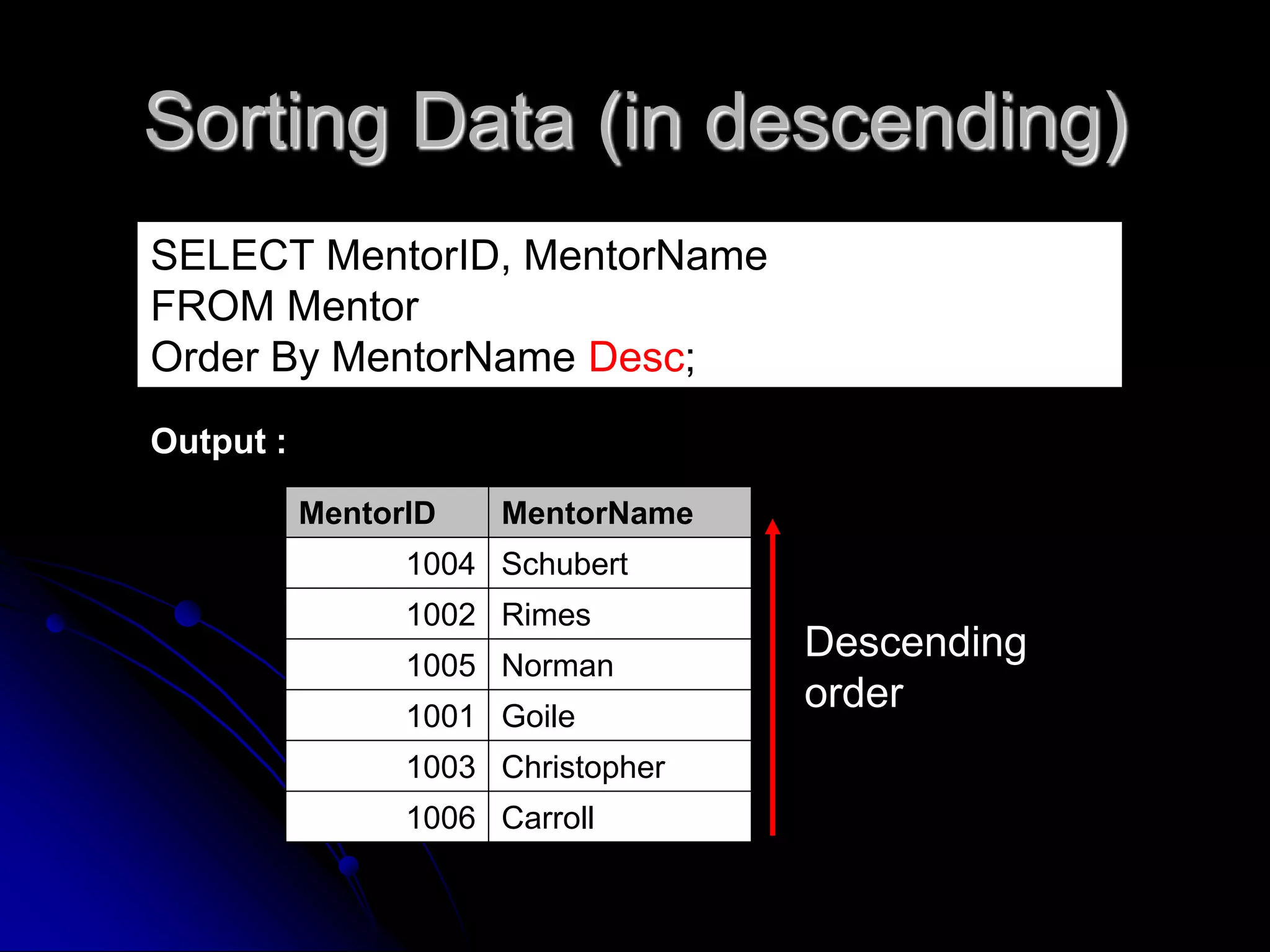 Sorting Data (in descending)

SELECT MentorID, MentorName
FROM Mentor
Order By MentorName Desc;

Output :

| MentorID | MentorName |
|---|---|
| 1004 | Schubert |
| 1002 | Rimes |
| 1005 | Norman |
| 1001 | Goile |
| 1003 | Christopher |
| 1006 | Carroll |

Descending order